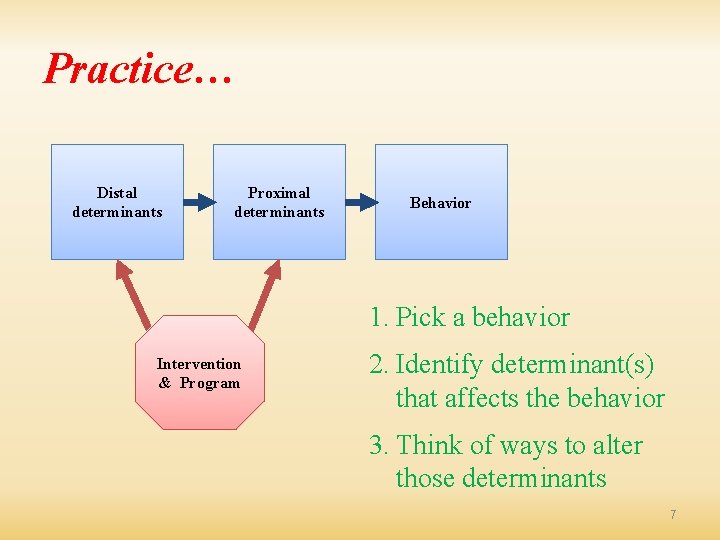 Practice…

Distal determinants

Proximal determinants

Behavior

Intervention & Program

1. Pick a behavior

2. Identify determinant(s) that affects the behavior

3. Think of ways to alter those determinants

7